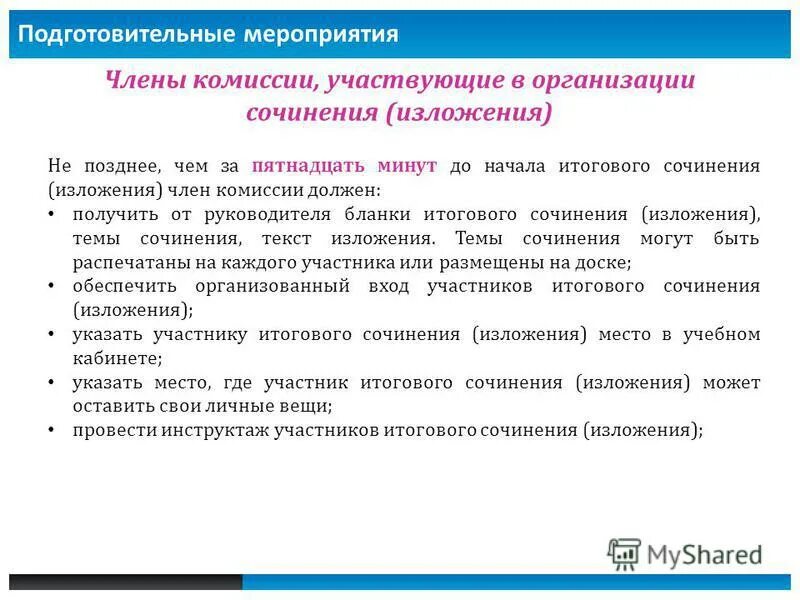 Подготовительные мероприятия

Члены комиссии, участвующие в организации сочинения (изложения)

Не позднее, чем за пятнадцать минут до начала итогового сочинения (изложения) член комиссии должен:
• получить от руководителя бланки итогового сочинения (изложения), темы сочинения, текст изложения. Темы сочинения могут быть распечатаны на каждого участника или размещены на доске;
• обеспечить организованный вход участников итогового сочинения (изложения);
• указать участнику итогового сочинения (изложения) место в учебном кабинете;
• указать место, где участник итогового сочинения (изложения) может оставить свои личные вещи;
• провести инструктаж участников итогового сочинения (изложения);

MyShared